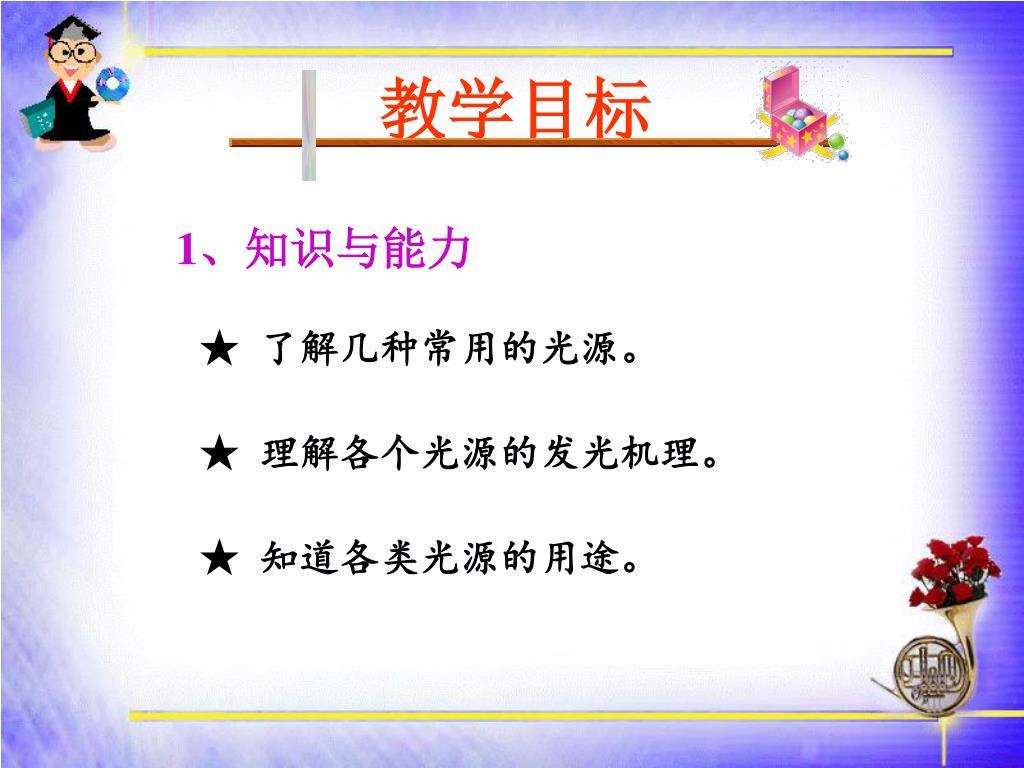 教学目标

1、知识与能力

★ 了解几种常用的光源。

★ 理解各个光源的发光机理。

★ 知道各类光源的用途。